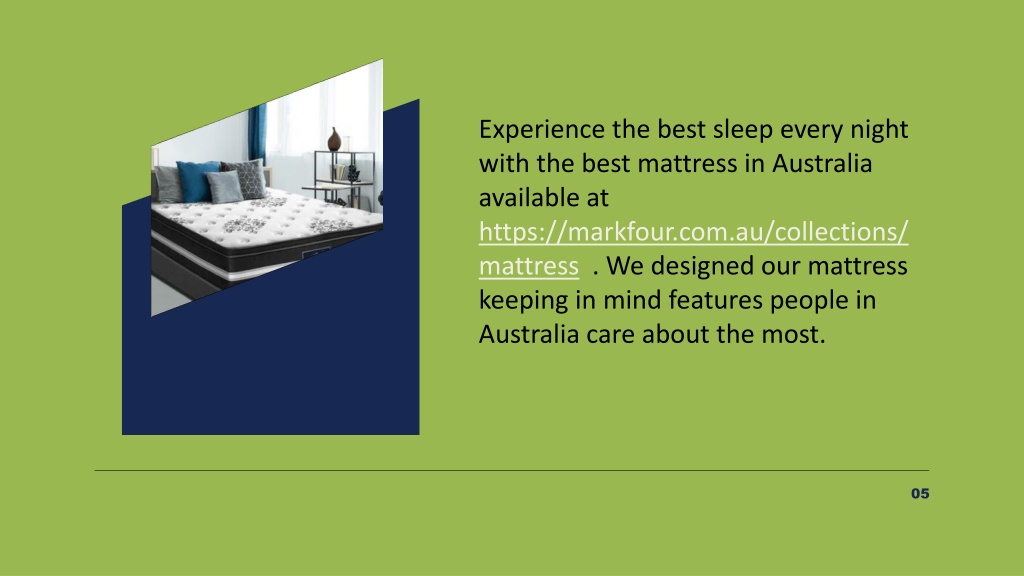 Experience the best sleep every night with the best mattress in Australia available at https://markfour.com.au/collections/mattress . We designed our mattress keeping in mind features people in Australia care about the most.

05